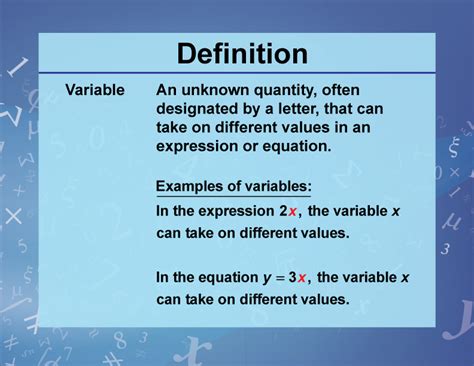 Definition

Variable

An unknown quantity, often designated by a letter, that can take on different values in an expression or equation.

Examples of variables:

In the expression $2x$, the variable $x$ can take on different values.

In the equation $y = 3x$, the variable $x$ can take on different values.